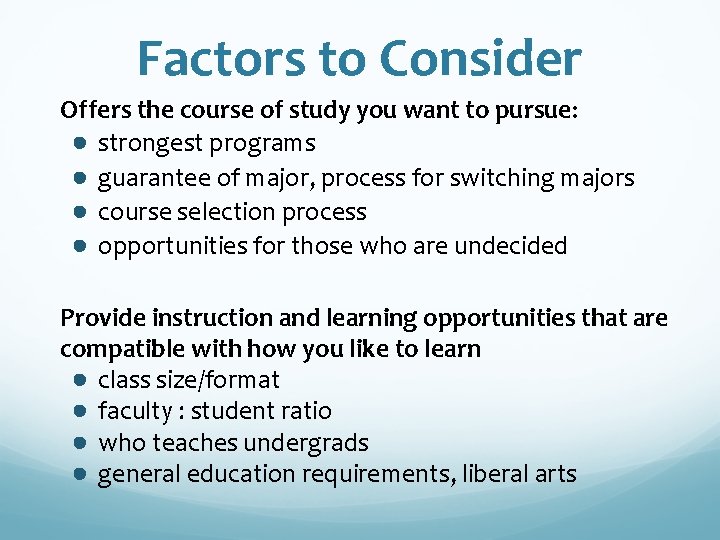 Factors to Consider

Offers the course of study you want to pursue:
- strongest programs
- guarantee of major, process for switching majors
- course selection process
- opportunities for those who are undecided

Provide instruction and learning opportunities that are compatible with how you like to learn
- class size/format
- faculty : student ratio
- who teaches undergrads
- general education requirements, liberal arts